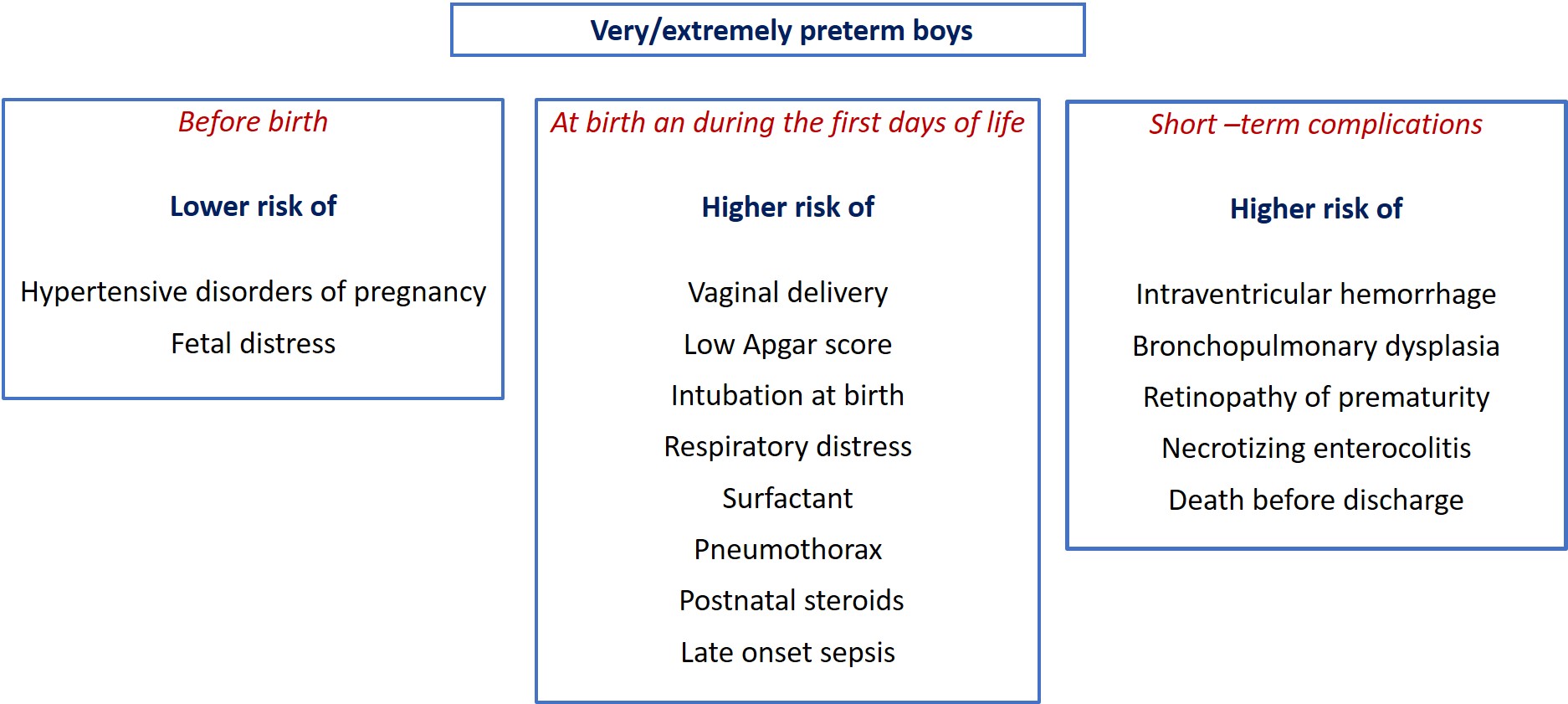 Very/extremely preterm boys

Before birth

Lower risk of

Hypertensive disorders of pregnancy

Fetal distress

At birth an during the first days of life

Higher risk of

Vaginal delivery

Low Apgar score

Intubation at birth

Respiratory distress

Surfactant

Pneumothorax

Postnatal steroids

Late onset sepsis

Short –term complications

Higher risk of

Intraventricular hemorrhage

Bronchopulmonary dysplasia

Retinopathy of prematurity

Necrotizing enterocolitis

Death before discharge